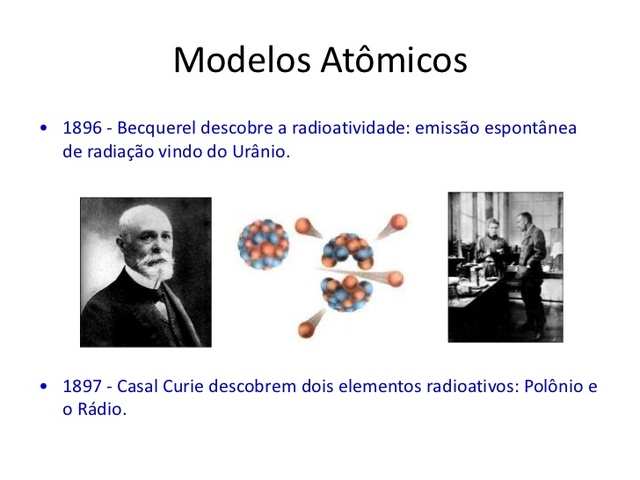 Modelos Atômicos

• 1896 - Becquerel descobre a radioatividade: emissão espontânea de radiação vindo do Urânio.

• 1897 - Casal Curie descobrem dois elementos radioativos: Polônio e o Rádio.